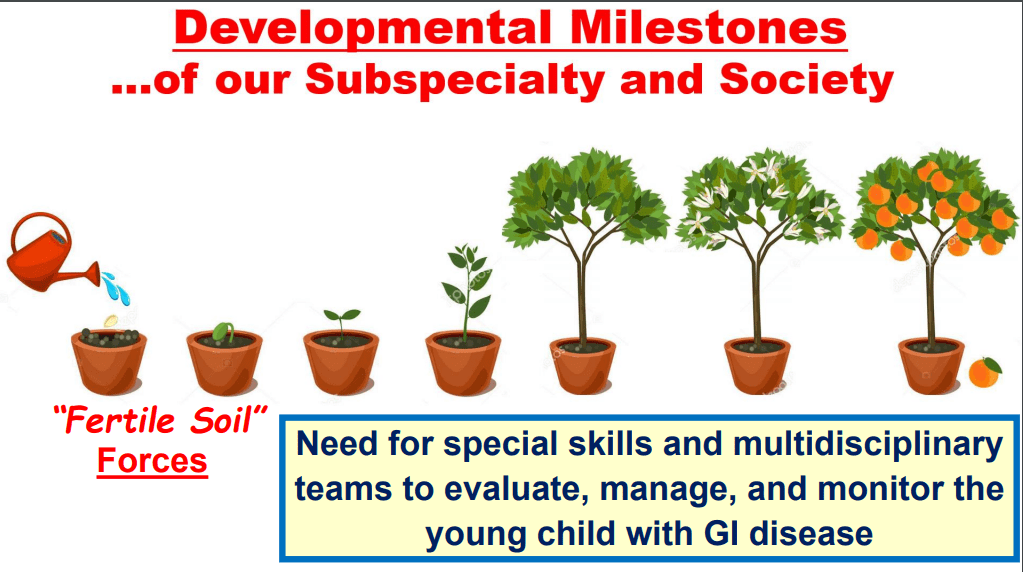 Developmental Milestones
...of our Subspecialty and Society

"Fertile Soil" Forces

Need for special skills and multidisciplinary teams to evaluate, manage, and monitor the young child with GI disease